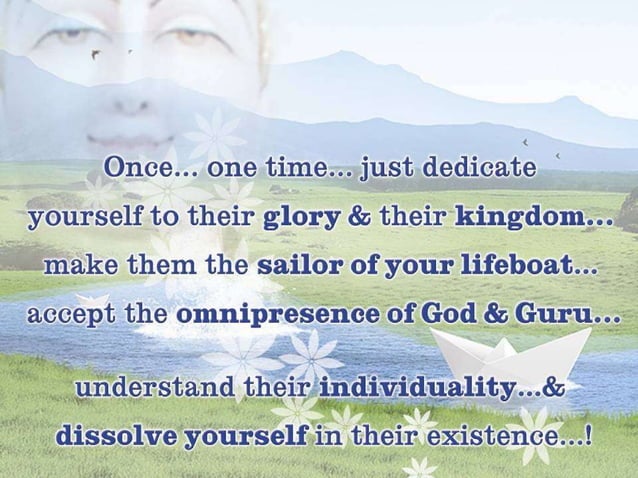 Once... one time... just dedicate yourself to their glory & their kingdom... make them the sailor of your lifeboat... accept the omnipresence of God & Guru...

understand their individuality...& dissolve yourself in their existence...!